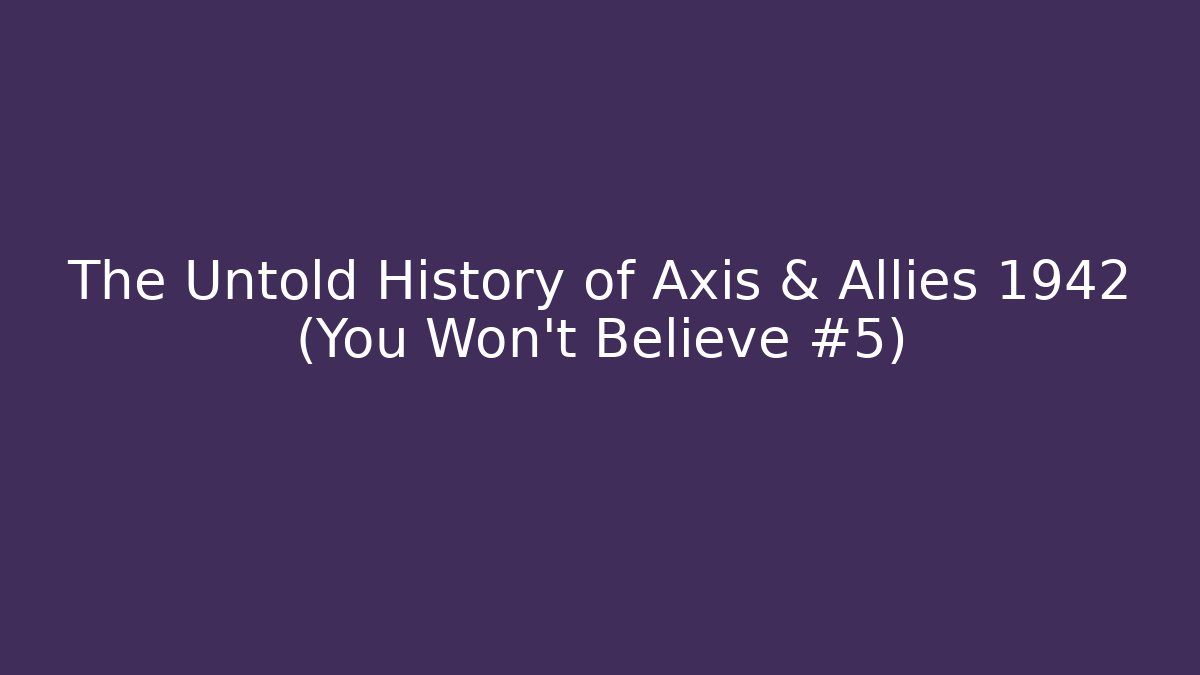 The Untold History of Axis & Allies 1942 (You Won't Believe #5)